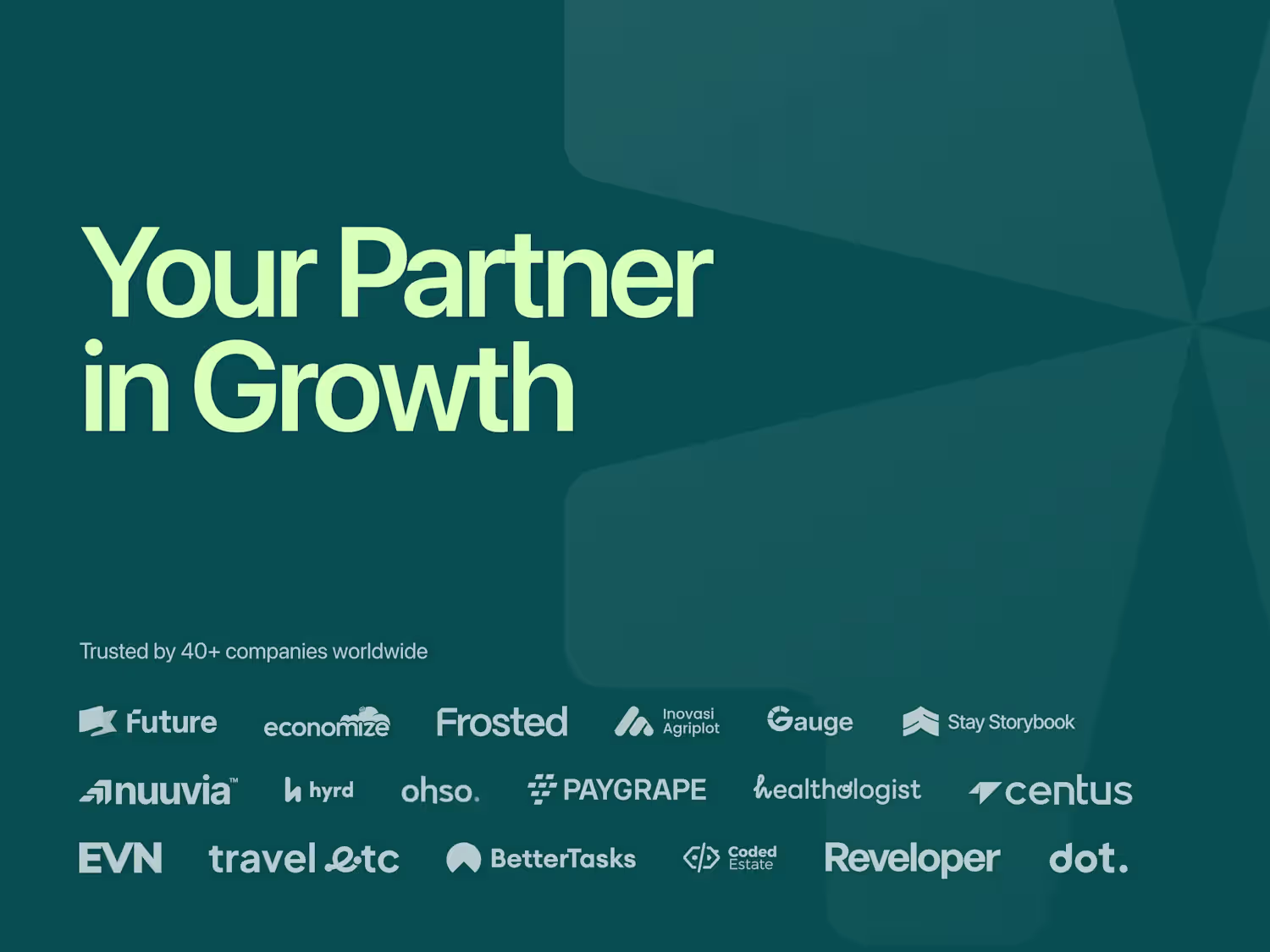 Your Partner in Growth

Trusted by 40+ companies worldwide

Future economize Frosted Inovasi Agriplot Gauge Stay Storybook

nuuvia™ hyrd ohso. PAYGRAPE healthologist centus

EVN travel etc BetterTasks Coded Estate Reveloper dot.